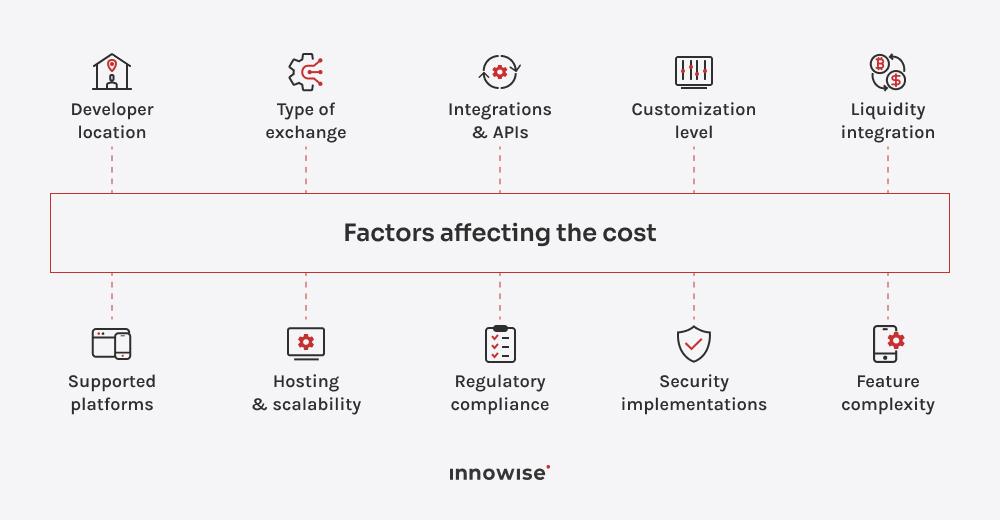 Developer location

Type of exchange

Integrations & APIs

Customization level

Liquidity integration

Factors affecting the cost

Supported platforms

Hosting & scalability

Regulatory compliance

Security implementations

Feature complexity

innowise